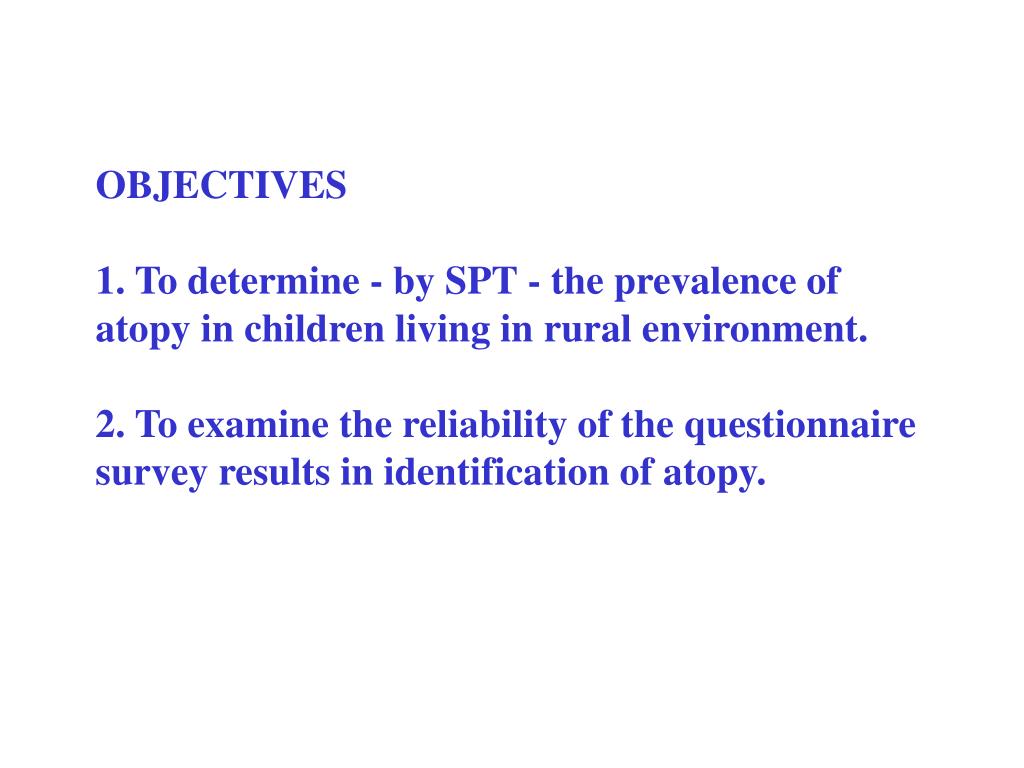 OBJECTIVES

1. To determine - by SPT - the prevalence of atopy in children living in rural environment.

2. To examine the reliability of the questionnaire survey results in identification of atopy.